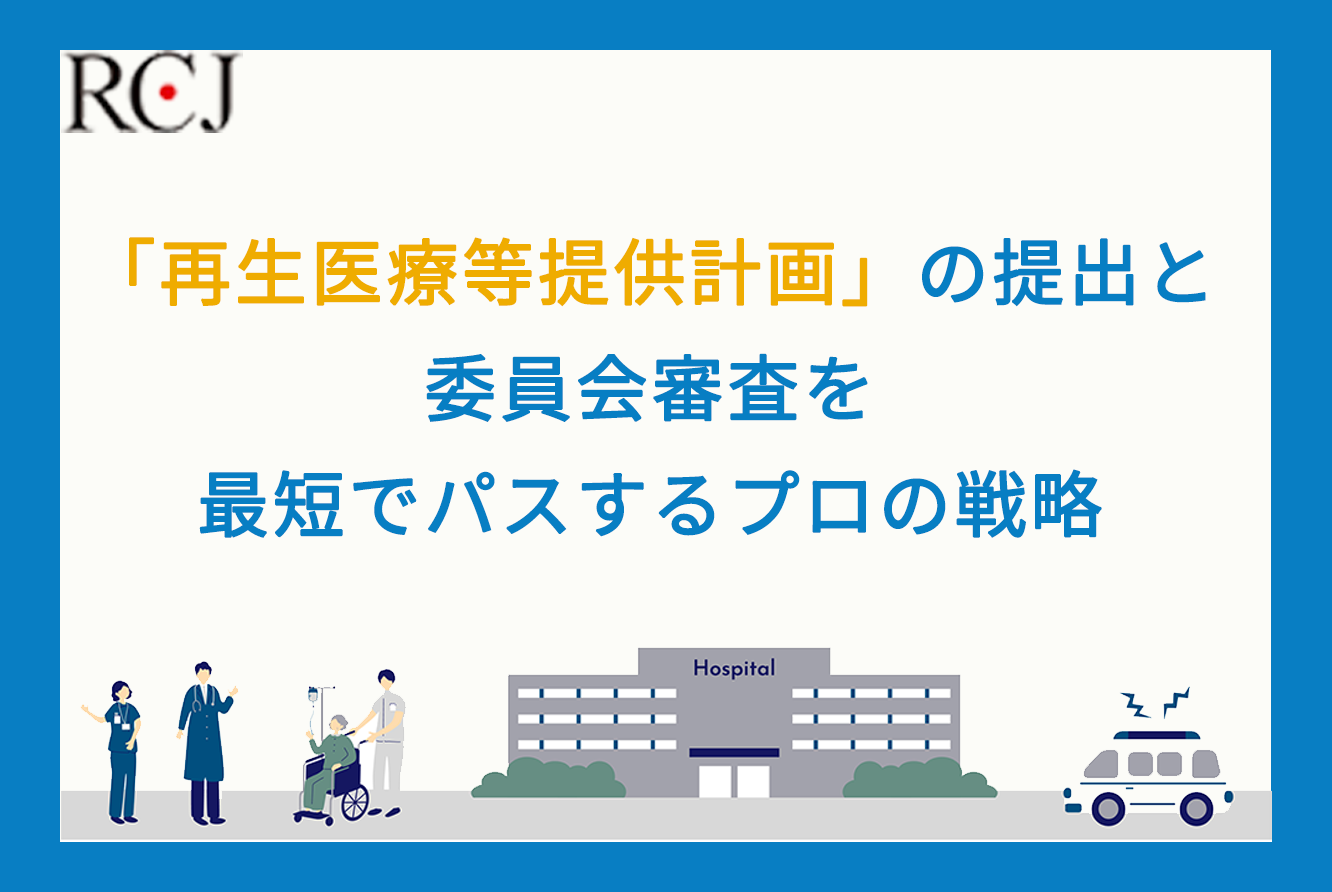 RCJ

「再生医療等提供計画」の提出と
委員会審査を
最短でパスするプロの戦略

Hospital